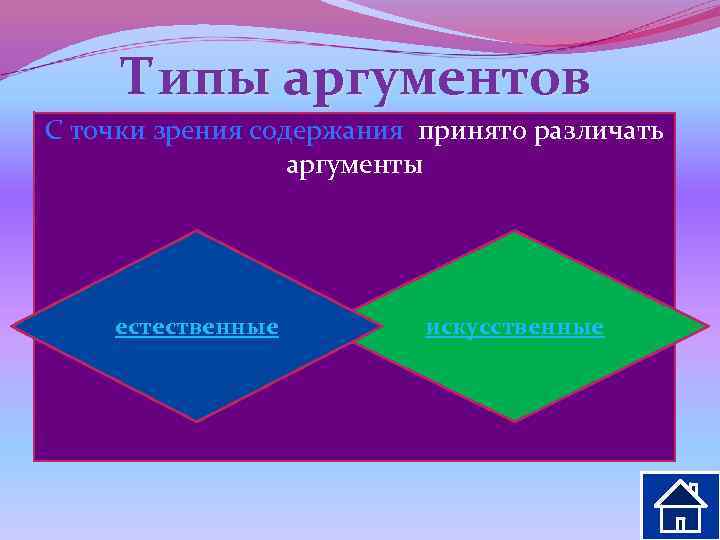 Типы аргументов

С точки зрения содержания принято различать аргументы

естественные

искусственные